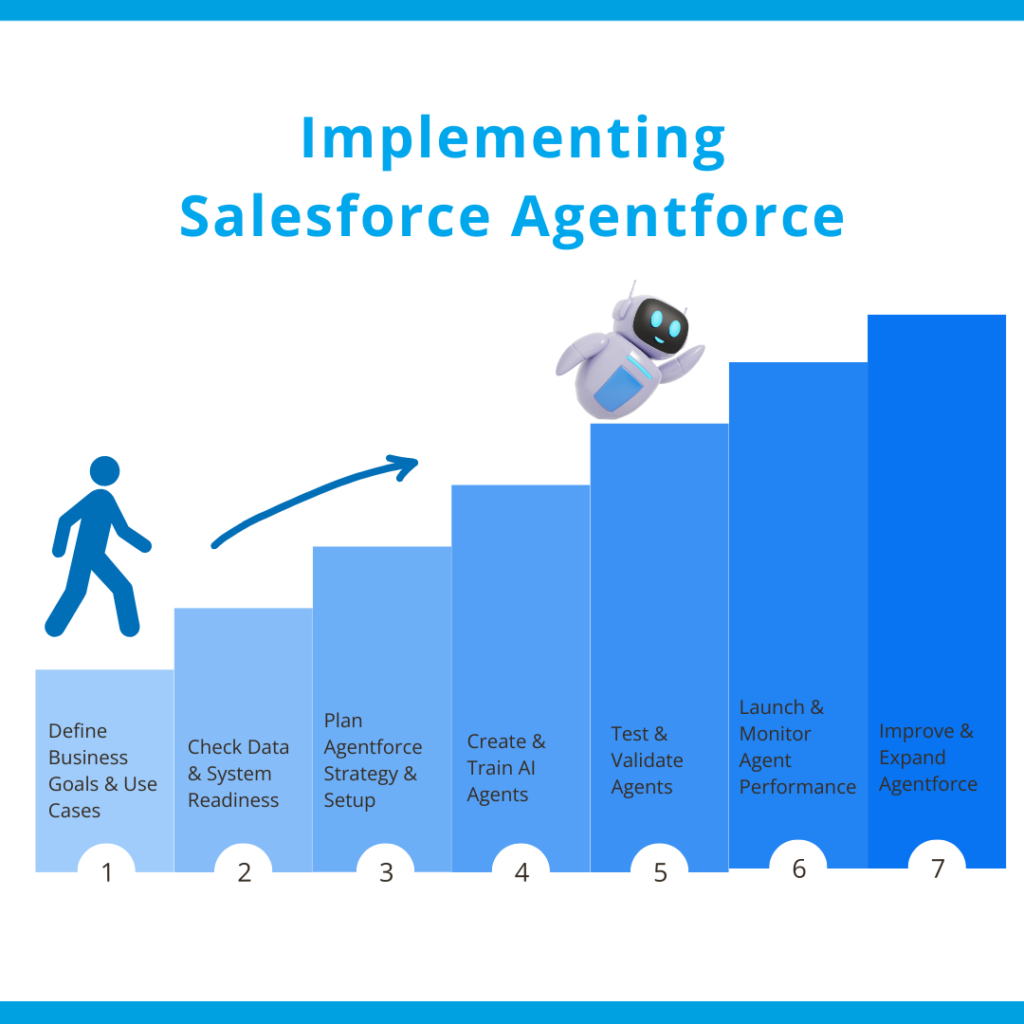 Implementing
Salesforce Agentforce

Define Business Goals & Use Cases
1

Check Data & System Readiness
2

Plan Agentforce Strategy & Setup
3

Create & Train AI Agents
4

Test & Validate Agents
5

Launch & Monitor Agent Performance
6

Improve & Expand Agentforce
7